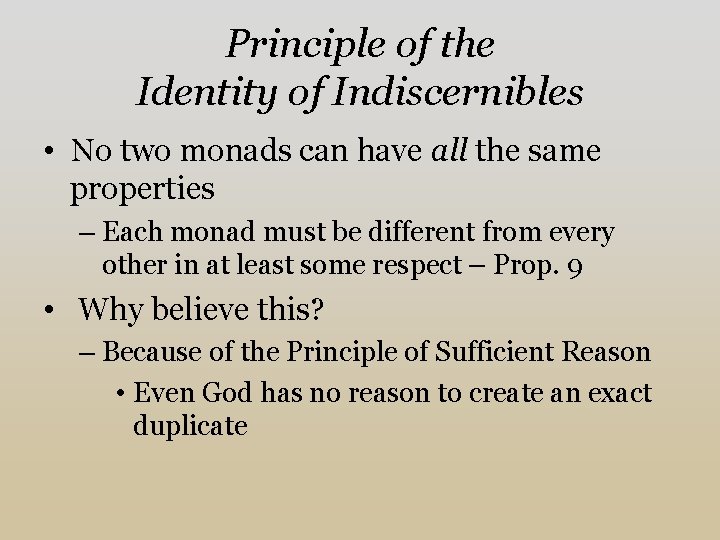 Principle of the
Identity of Indiscernibles

• No two monads can have all the same properties
– Each monad must be different from every other in at least some respect – Prop. 9
• Why believe this?
– Because of the Principle of Sufficient Reason
• Even God has no reason to create an exact duplicate